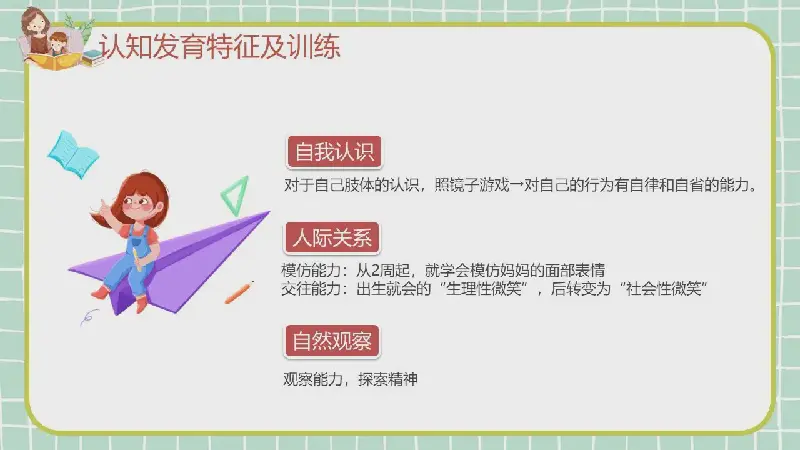 认知发育特征及训练

自我认识

对于自己肢体的认识，照镜子游戏→对自己的行为有自律和自省的能力。

人际关系

模仿能力：从2周起，就学会模仿妈妈的面部表情
交往能力：出生就会的“生理性微笑”，后转变为“社会性微笑”

自然观察

观察能力，探索精神